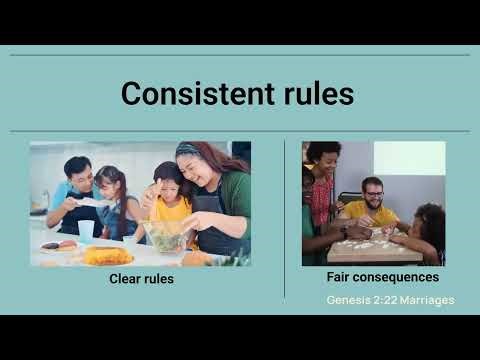 Consistent rules

Clear rules

Fair consequences

Genesis 2:22 Marriages